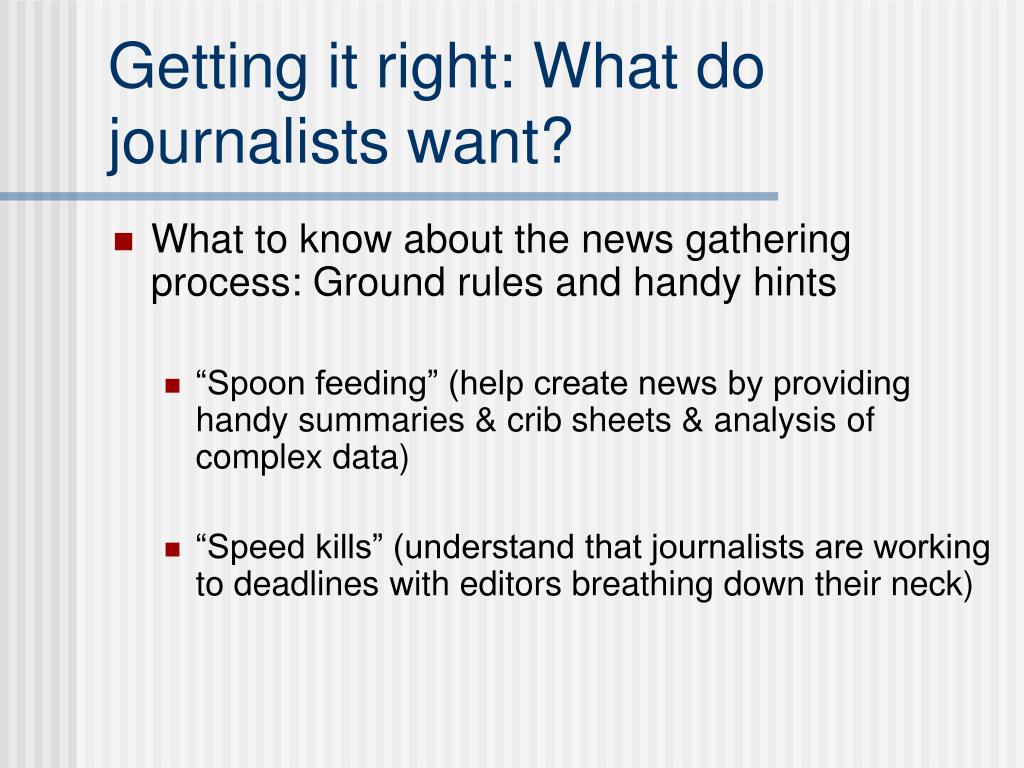 Getting it right: What do journalists want?

What to know about the news gathering process: Ground rules and handy hints

“Spoon feeding” (help create news by providing handy summaries & crib sheets & analysis of complex data)

“Speed kills” (understand that journalists are working to deadlines with editors breathing down their neck)